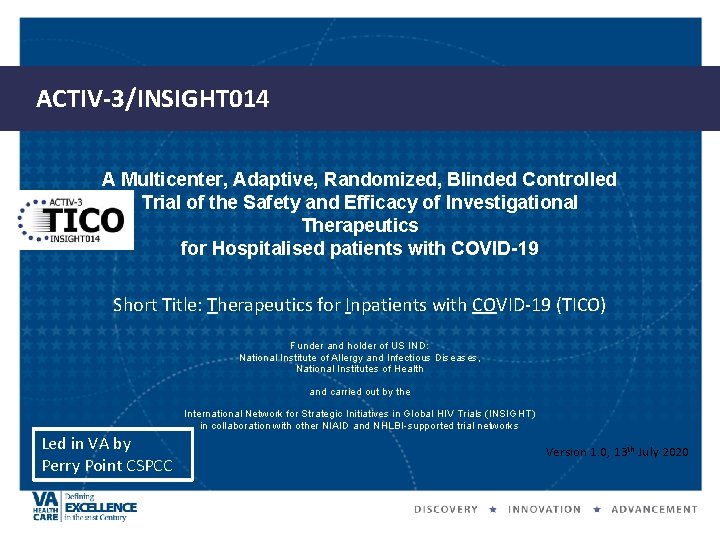 ACTIV-3/INSIGHT014

ACTIV-3
TICO
INSIGHT014

A Multicenter, Adaptive, Randomized, Blinded Controlled Trial of the Safety and Efficacy of Investigational Therapeutics for Hospitalised patients with COVID-19

Short Title: Therapeutics for Inpatients with COVID-19 (TICO)

Funder and holder of US IND:
National Institute of Allergy and Infectious Diseases,
National Institutes of Health

and carried out by the

International Network for Strategic Initiatives in Global HIV Trials (INSIGHT)
in collaboration with other NIAID and NHLBI-supported trial networks

Led in VA by
Perry Point CSPCC

Version 1.0, 13$^{th}$ July 2020

VA HEALTH CARE Defining EXCELLENCE in the 21st Century

DISCOVERY ★ INNOVATION ★ ADVANCEMENT